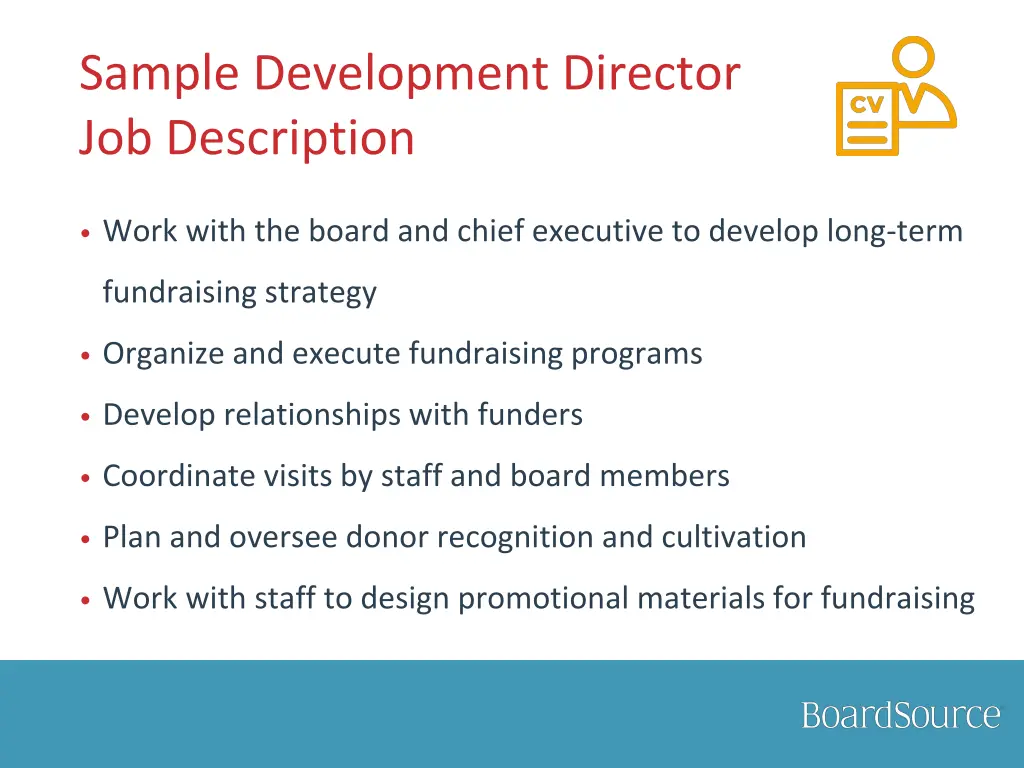 Sample Development Director
Job Description

CV

• Work with the board and chief executive to develop long-term fundraising strategy
• Organize and execute fundraising programs
• Develop relationships with funders
• Coordinate visits by staff and board members
• Plan and oversee donor recognition and cultivation
• Work with staff to design promotional materials for fundraising

BoardSource